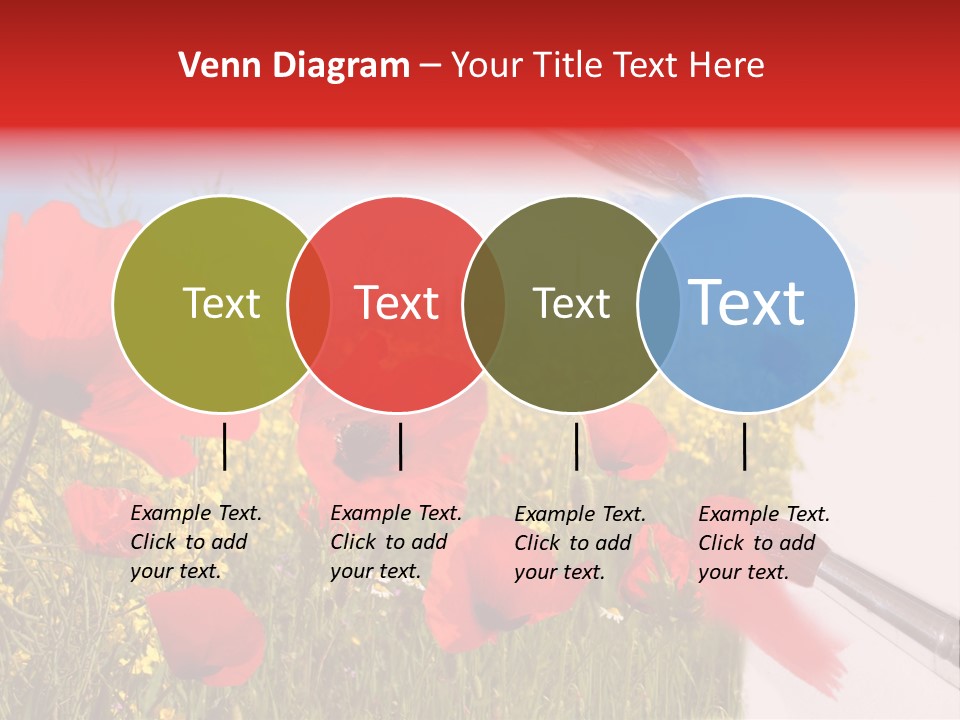 Venn Diagram – Your Title Text Here

Text

Text

Text

Text

Example Text. Click to add your text.

Example Text. Click to add your text.

Example Text. Click to add your text.

Example Text. Click to add your text.